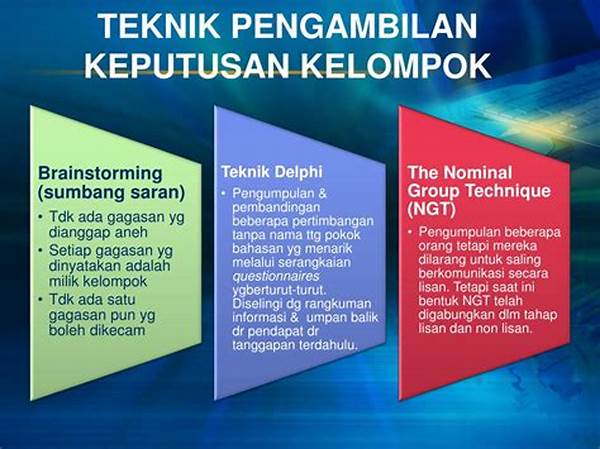 TEKNIK PENGAMBILAN KEPUTUSAN KELOMPOK

Brainstorming (sumbang saran)
• Tdk ada gagasan yg dianggap aneh
• Setiap gagasan yg dinyatakan adalah milik kelompok
• Tdk ada satu gagasan pun yg boleh dikecam

Teknik Delphi
• Pengumpulan & pembandingan beberapa pertimbangan tanpa nama ttg pokok bahasan yg menarik melalui serangkaian questionnaires ygberturut-turut. Diselingi dg rangkuman informasi & umpan balik dr pendapat dr tanggapan terdahulu.

The Nominal Group Technique (NGT)
• Pengumpulan beberapa orang tetapi mereka dilarang untuk saling berkomunikasi secara lisan. Tetapi saat ini bentuk NGT telah digabungkan dlm tahap lisan dan non lisan.